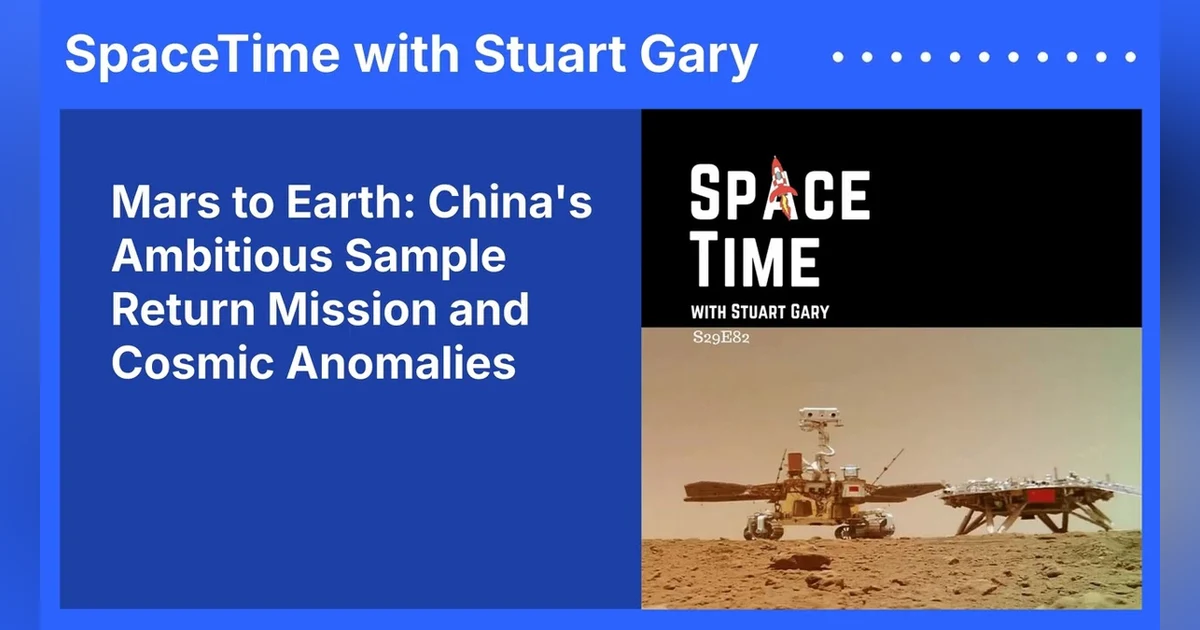 SpaceTime with Stuart Gary

Mars to Earth: China's Ambitious Sample Return Mission and Cosmic Anomalies

SPACE
TIME
WITH STUART GARY
S29E82